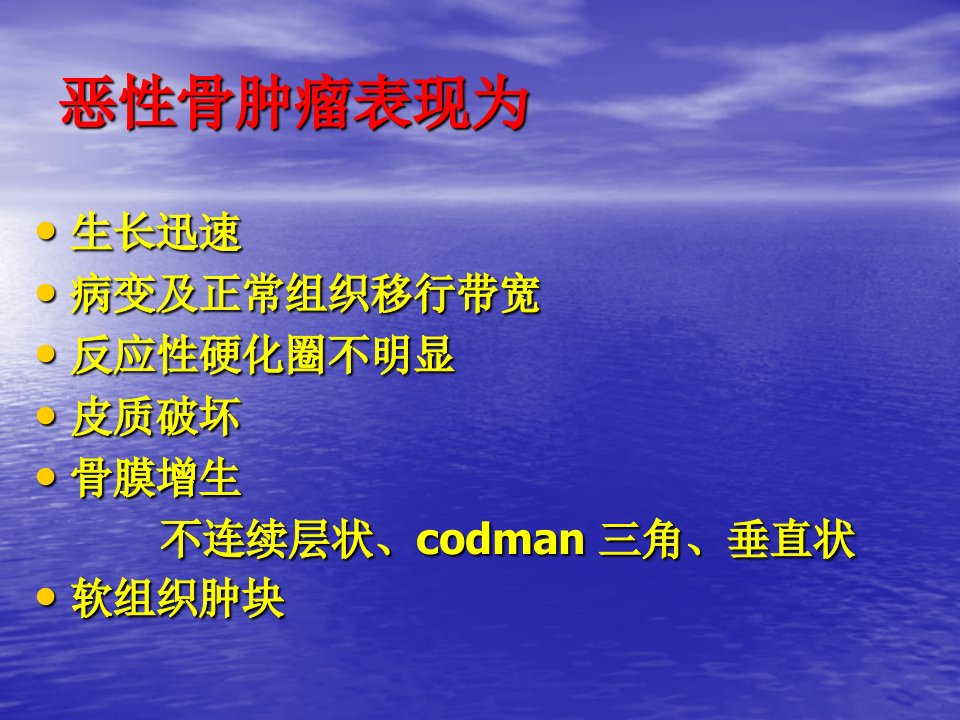 恶性骨肿瘤表现为

• 生长迅速
• 病变及正常组织移行带宽
• 反应性硬化圈不明显
• 皮质破坏
• 骨膜增生
不连续层状、codman三角、垂直状
• 软组织肿块